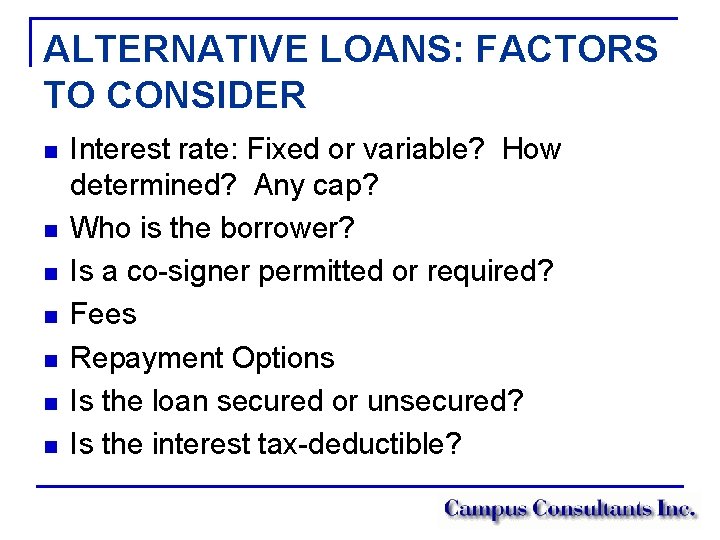 ALTERNATIVE LOANS: FACTORS TO CONSIDER

- Interest rate: Fixed or variable? How determined? Any cap?
- Who is the borrower?
- Is a co-signer permitted or required?
- Fees
- Repayment Options
- Is the loan secured or unsecured?
- Is the interest tax-deductible?

Campus Consultants Inc.